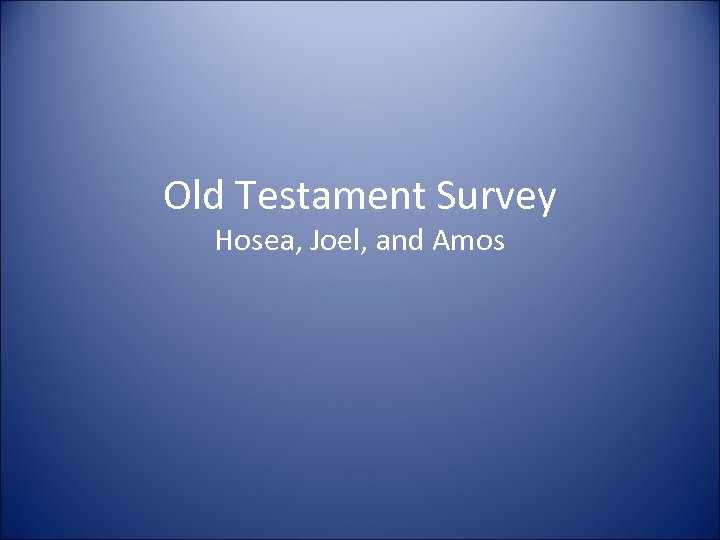 Old Testament Survey

Hosea, Joel, and Amos